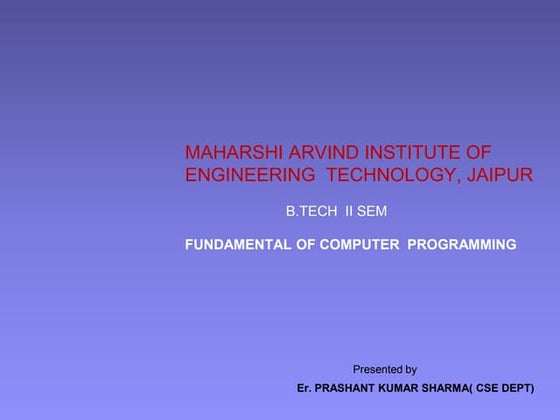 MAHARSHI ARVIND INSTITUTE OF ENGINEERING TECHNOLOGY, JAIPUR

B.TECH II SEM

FUNDAMENTAL OF COMPUTER PROGRAMMING

Presented by

Er. PRASHANT KUMAR SHARMA( CSE DEPT)